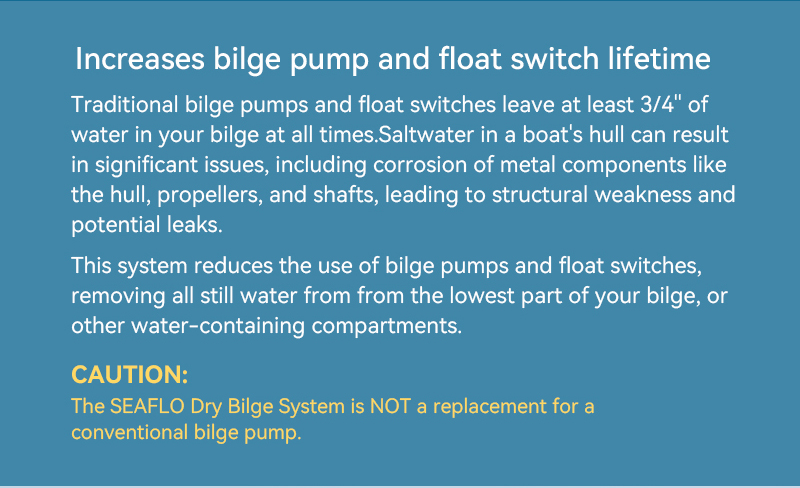 Increases bilge pump and float switch lifetime

Traditional bilge pumps and float switches leave at least 3/4" of water in your bilge at all times.Saltwater in a boat's hull can result in significant issues, including corrosion of metal components like the hull, propellers, and shafts, leading to structural weakness and potential leaks.

This system reduces the use of bilge pumps and float switches, removing all still water from from the lowest part of your bilge, or other water-containing compartments.

CAUTION:
The SEAFLO Dry Bilge System is NOT a replacement for a conventional bilge pump.